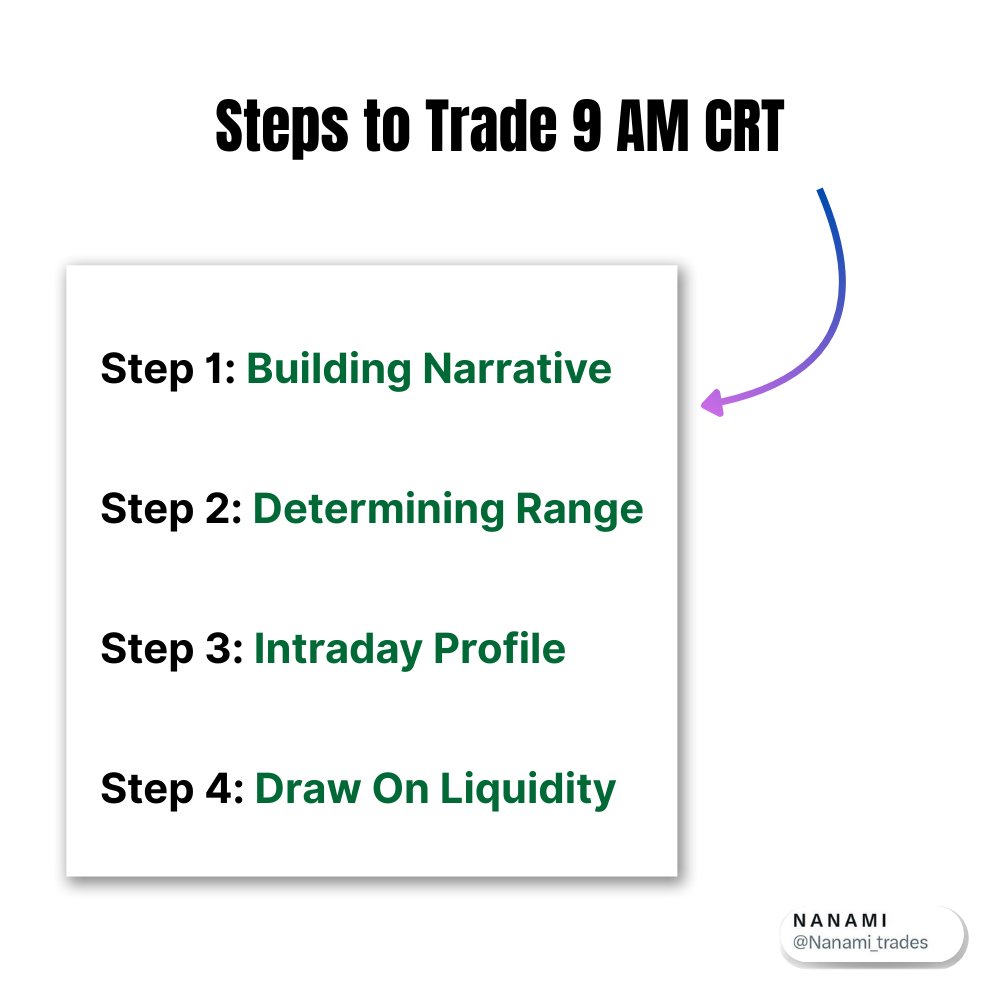 Steps to Trade 9 AM CRT

Step 1: Building Narrative

Step 2: Determining Range

Step 3: Intraday Profile

Step 4: Draw On Liquidity

NANAMI
@Nanami_trades